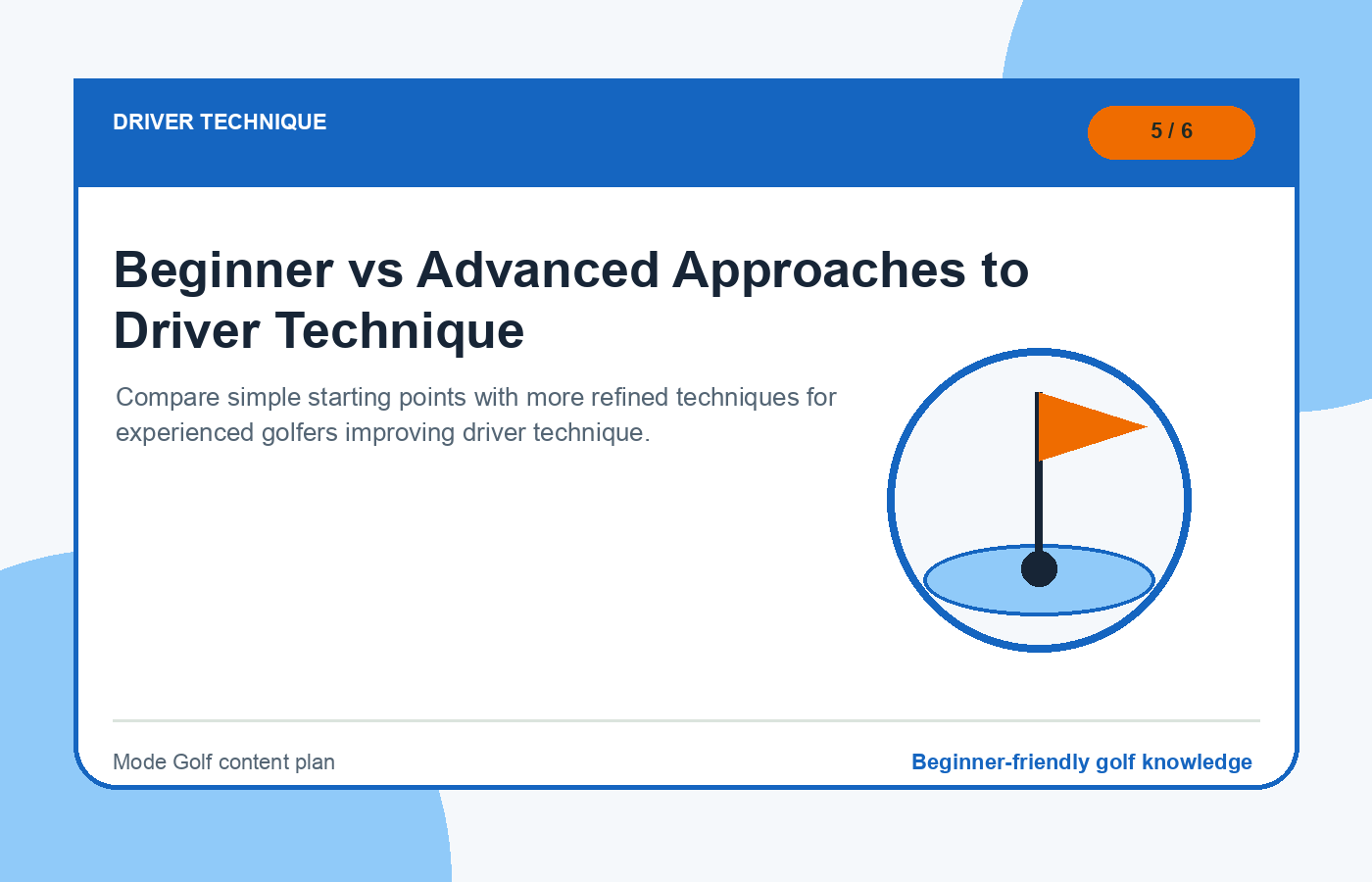 DRIVER TECHNIQUE

5 / 6

Beginner vs Advanced Approaches to Driver Technique

Compare simple starting points with more refined techniques for experienced golfers improving driver technique.

Mode Golf content plan

Beginner-friendly golf knowledge